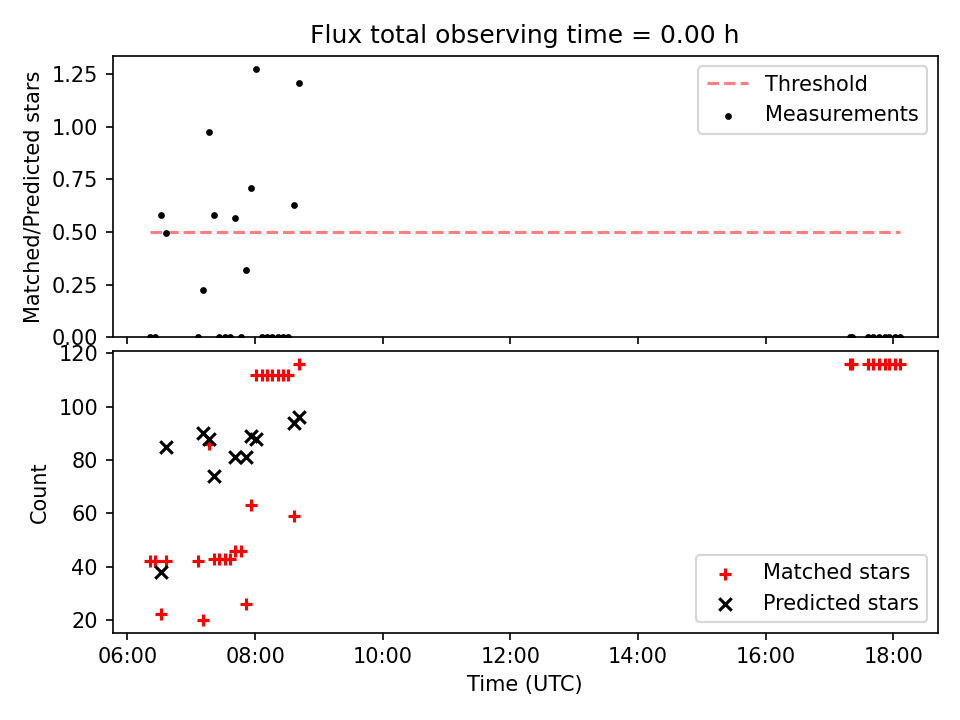 Flux total observing time = 0.00 h

Matched/Predicted stars

1.25
1.00
0.75
0.50
0.25
0.00

Threshold
Measurements

Count

120
100
80
60
40
20

Matched stars
Predicted stars

06:00
08:00
10:00
12:00
14:00
16:00
18:00

Time (UTC)